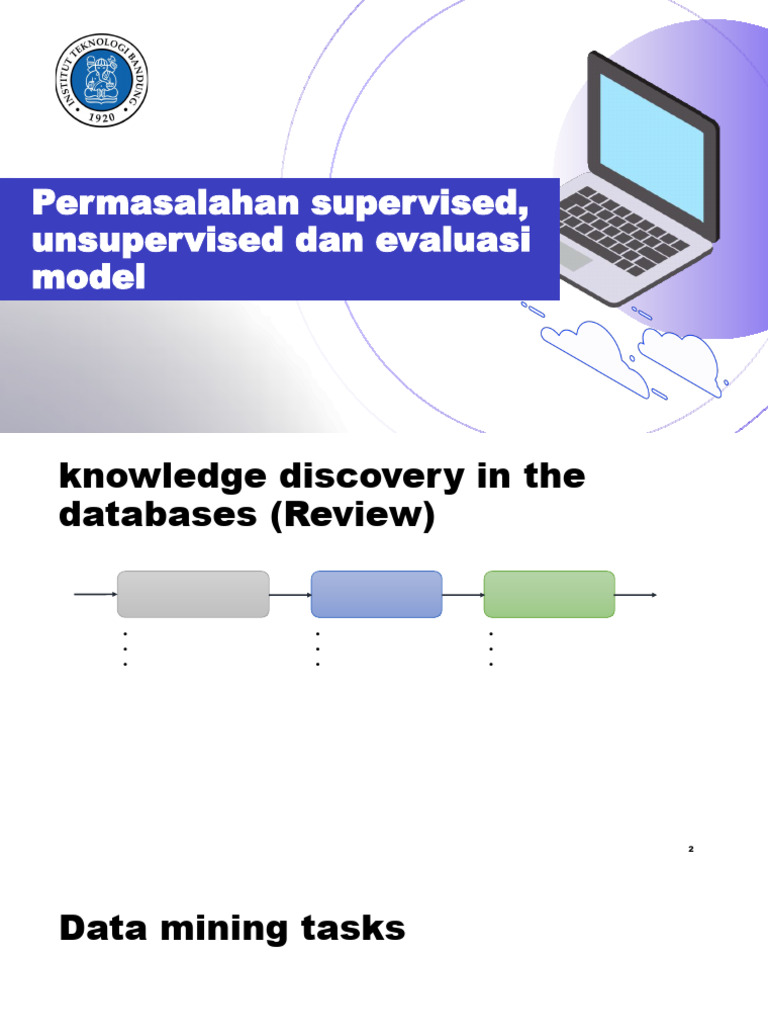 INSTITUT TEKNOLOGI BANDUNG
1920

Permasalahan supervised, unsupervised dan evaluasi model

knowledge discovery in the databases (Review)

2

Data mining tasks